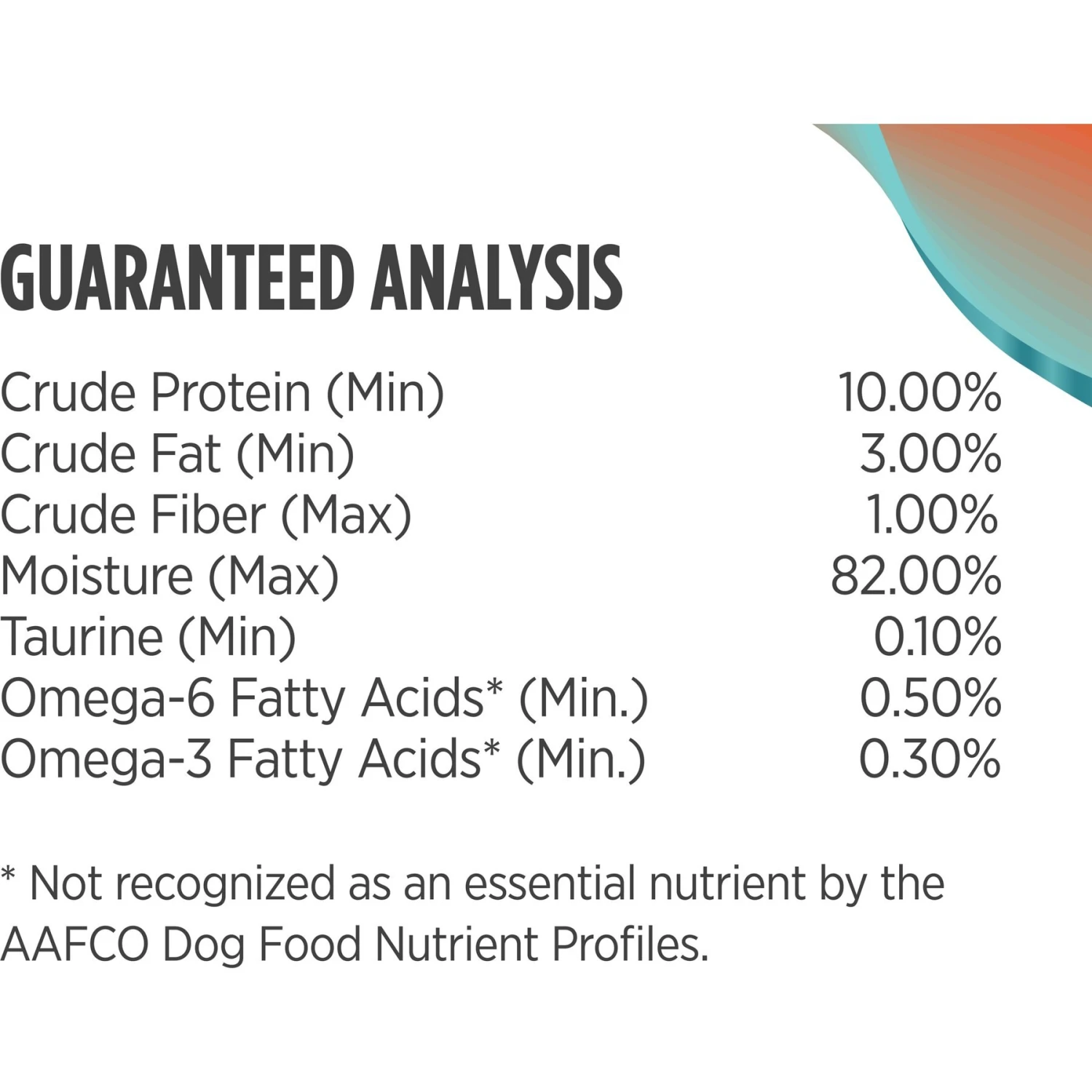 GUARANTEED ANALYSIS

| | |
|---|---|
| Crude Protein (Min) | 10.00% |
| Crude Fat (Min) | 3.00% |
| Crude Fiber (Max) | 1.00% |
| Moisture (Max) | 82.00% |
| Taurine (Min) | 0.10% |
| Omega-6 Fatty Acids* (Min.) | 0.50% |
| Omega-3 Fatty Acids* (Min.) | 0.30% |

* Not recognized as an essential nutrient by the AAFCO Dog Food Nutrient Profiles.